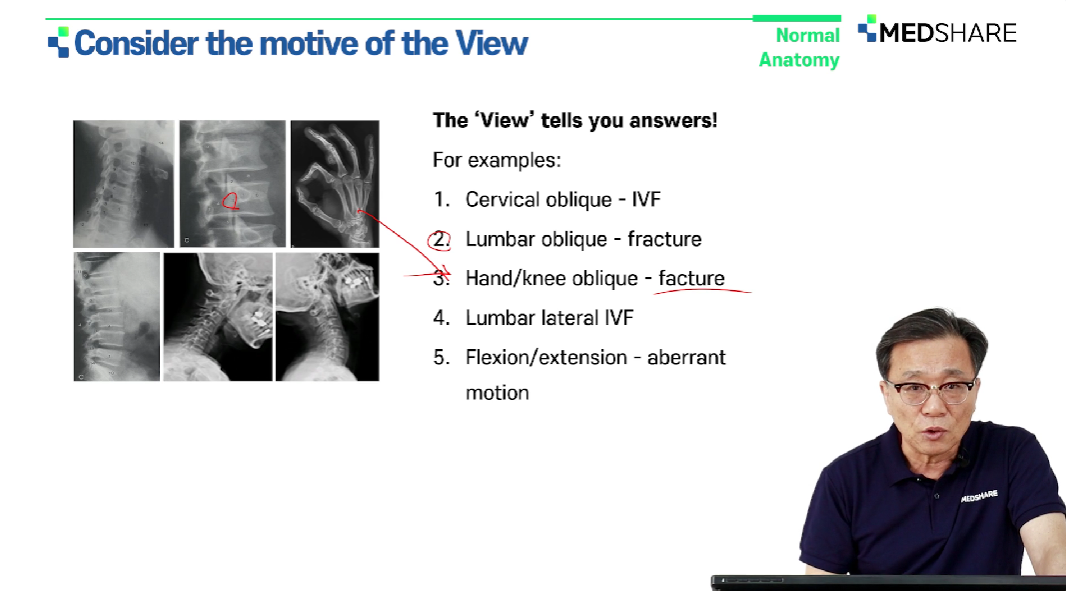 Consider the motive of the View

Normal Anatomy

MEDSHARE

The 'View' tells you answers!

For examples:

1. Cervical oblique - IVF
2. Lumbar oblique - fracture
3. Hand/knee oblique - facture
4. Lumbar lateral IVF
5. Flexion/extension - aberrant motion

MEDSHARE